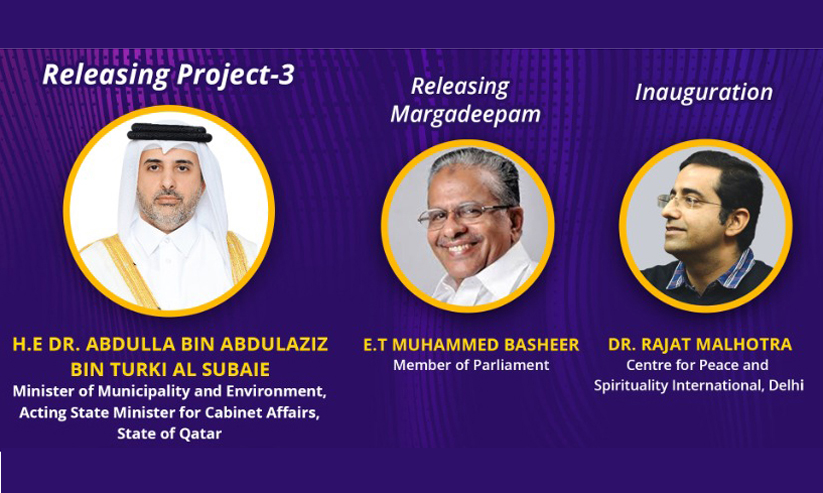 Releasing Project-3

H.E DR. ABDULLA BIN ABDULAZIZ BIN TURKI AL SUBAIE
Minister of Municipality and Environment, Acting State Minister for Cabinet Affairs, State of Qatar

Releasing Margadeepam

E.T MUHAMMED BASHEER
Member of Parliament

Inauguration

DR. RAJAT MALHOTRA
Centre for Peace and Spirituality International, Delhi